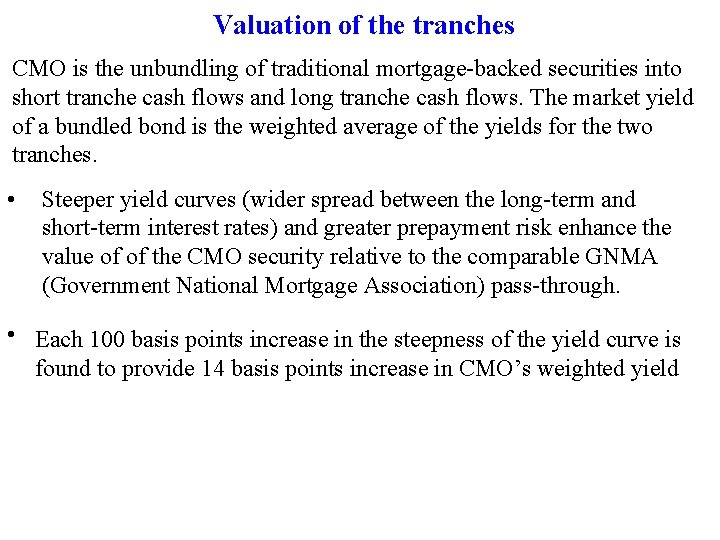 Valuation of the tranches

CMO is the unbundling of traditional mortgage-backed securities into short tranche cash flows and long tranche cash flows. The market yield of a bundled bond is the weighted average of the yields for the two tranches.

• Steeper yield curves (wider spread between the long-term and short-term interest rates) and greater prepayment risk enhance the value of of the CMO security relative to the comparable GNMA (Government National Mortgage Association) pass-through.

• Each 100 basis points increase in the steepness of the yield curve is found to provide 14 basis points increase in CMO's weighted yield